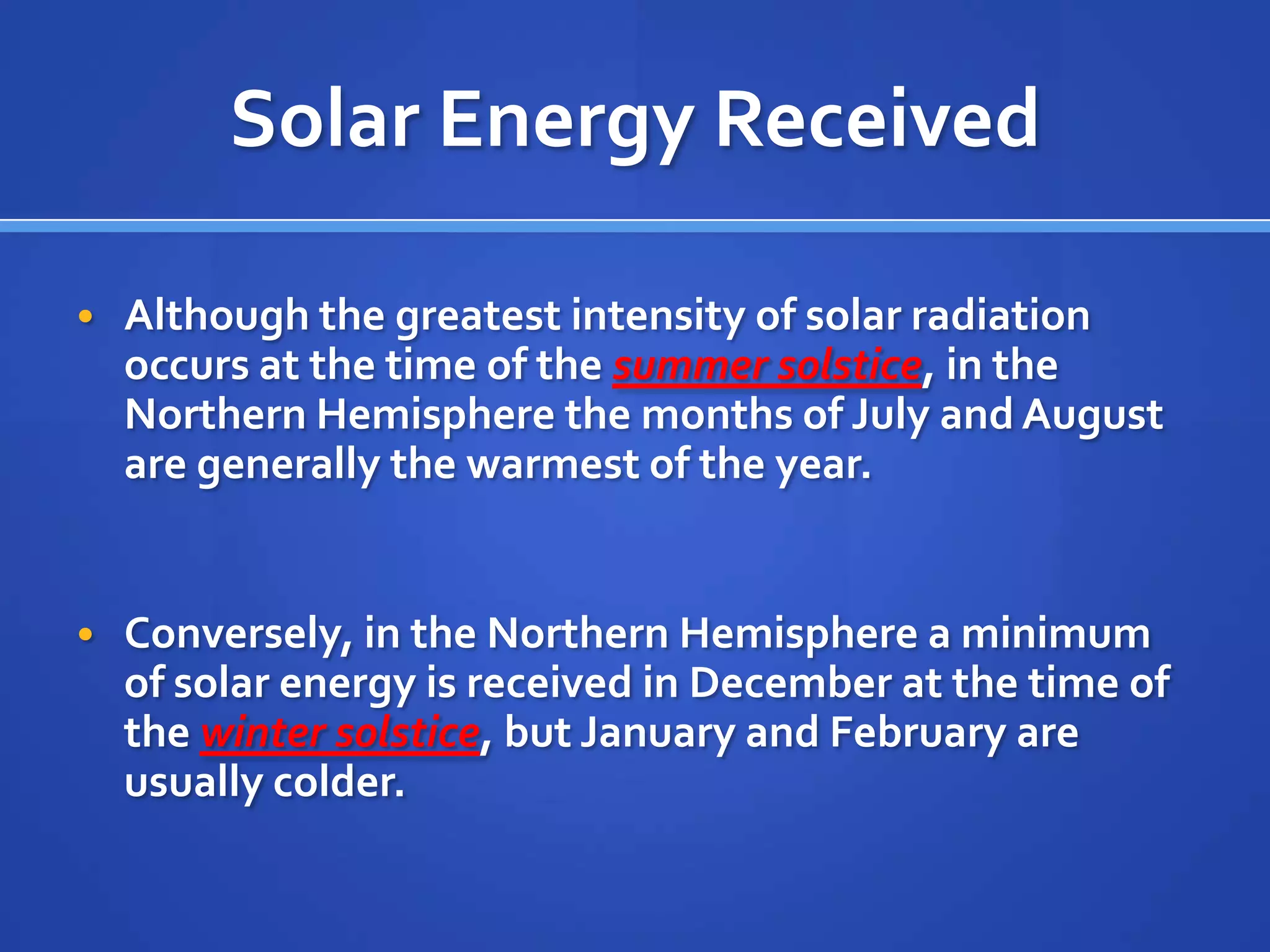 Solar Energy Received

• Although the greatest intensity of solar radiation occurs at the time of the summer solstice, in the Northern Hemisphere the months of July and August are generally the warmest of the year.

• Conversely, in the Northern Hemisphere a minimum of solar energy is received in December at the time of the winter solstice, but January and February are usually colder.